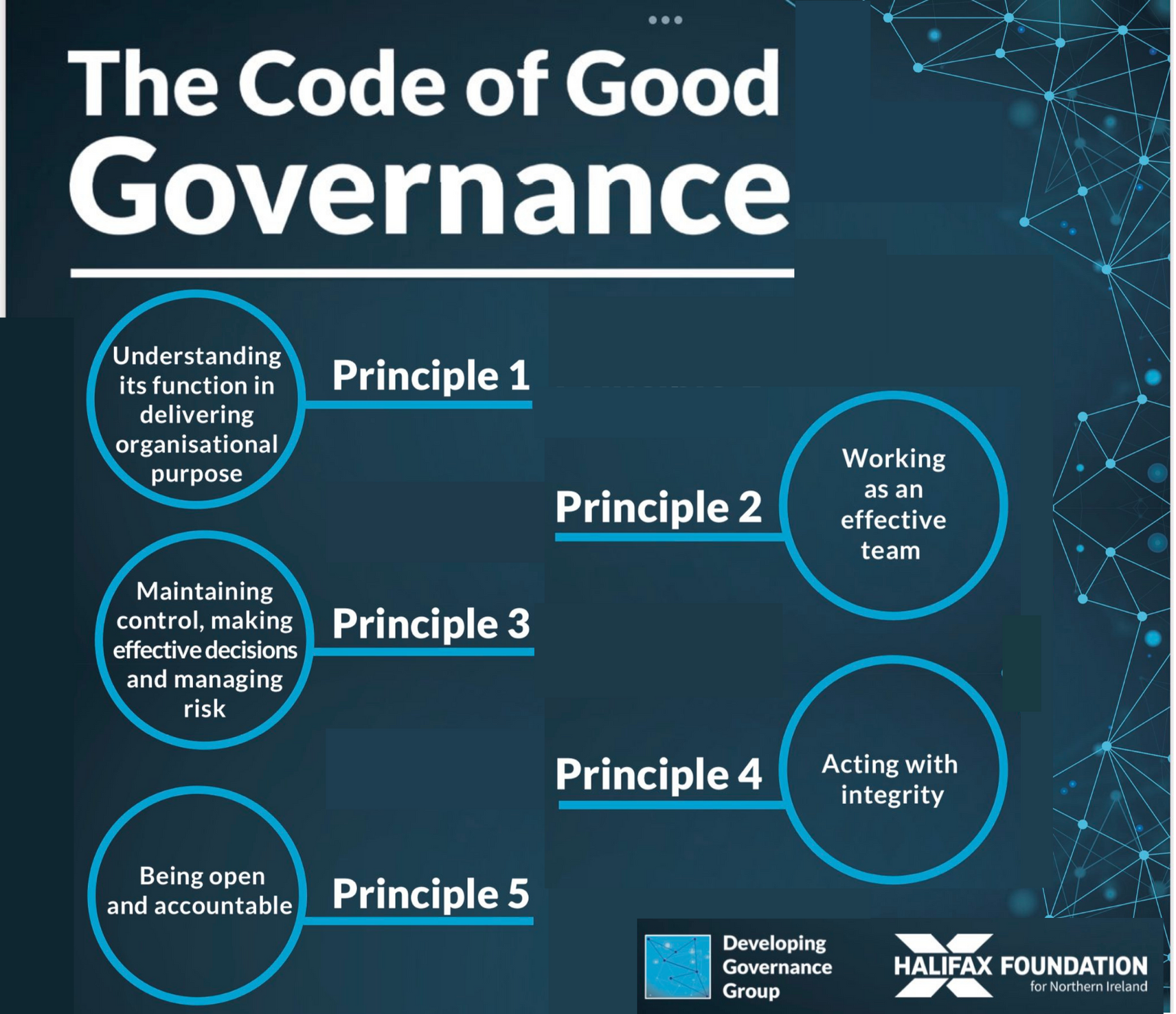 The Code of Good Governance

Understanding its function in delivering organisational purpose

Principle 1

Principle 2

Working as an effective team

Maintaining control, making effective decisions and managing risk

Principle 3

Principle 4

Acting with integrity

Being open and accountable

Principle 5

Developing Governance Group

HALIFAX FOUNDATION for Northern Ireland